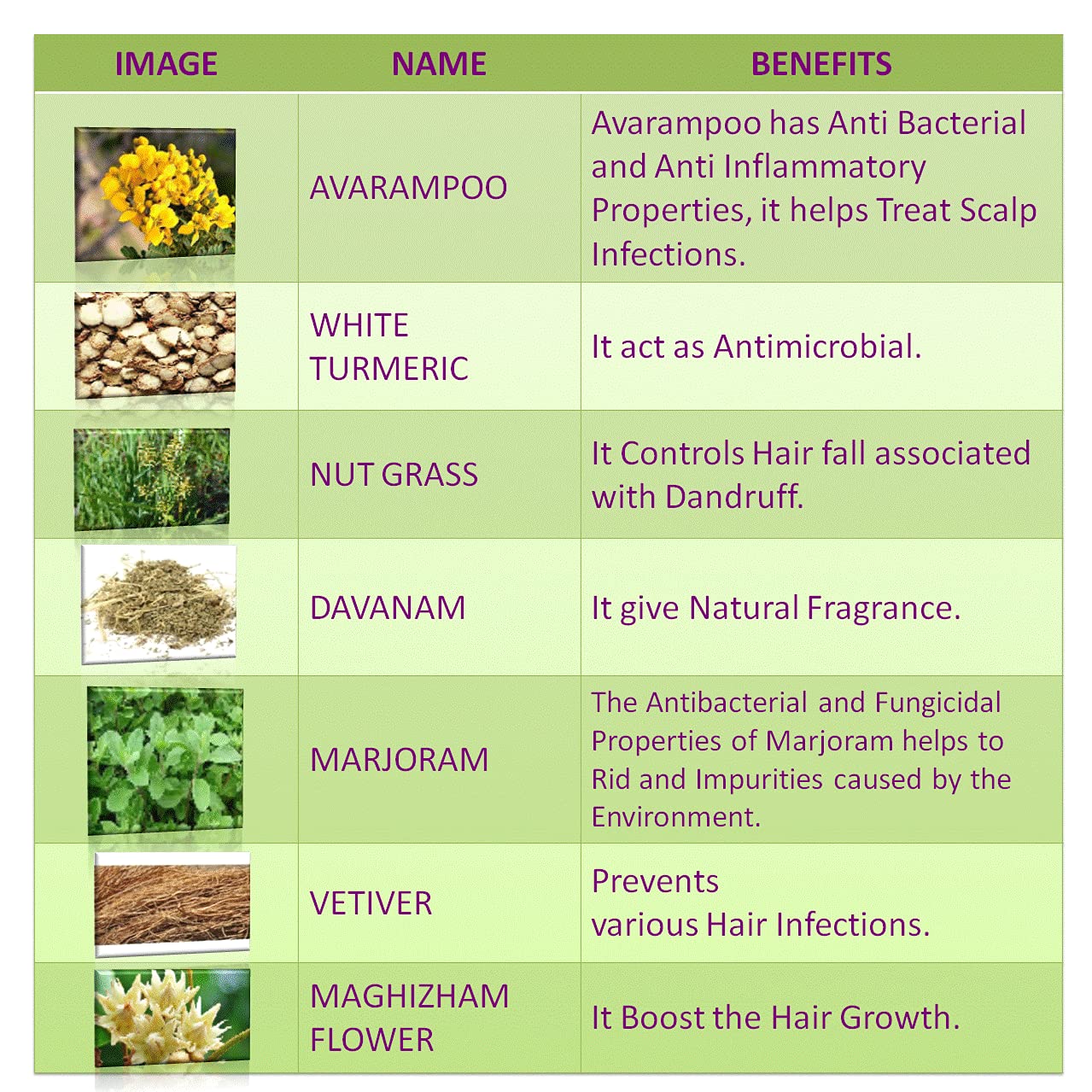 | IMAGE | NAME | BENEFITS |
|---|---|---|
| | AVARAMPOO | Avarampoo has Anti Bacterial and Anti Inflammatory Properties, it helps Treat Scalp Infections. |
| | WHITE TURMERIC | It act as Antimicrobial. |
| | NUT GRASS | It Controls Hair fall associated with Dandruff. |
| | DAVANAM | It give Natural Fragrance. |
| | MARJORAM | The Antibacterial and Fungicidal Properties of Marjoram helps to Rid and Impurities caused by the Environment. |
| | VETIVER | Prevents various Hair Infections. |
| | MAGHIZHAM FLOWER | It Boost the Hair Growth. |